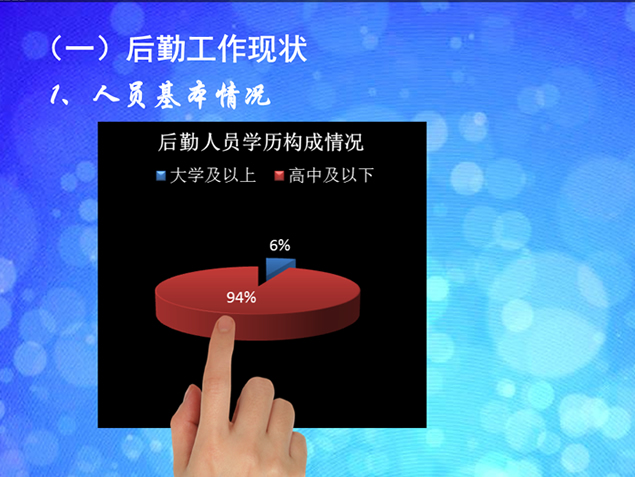 （一）后勤工作现状

1、人员基本情况

后勤人员学历构成情况

大学及以上　高中及以下

6%

94%